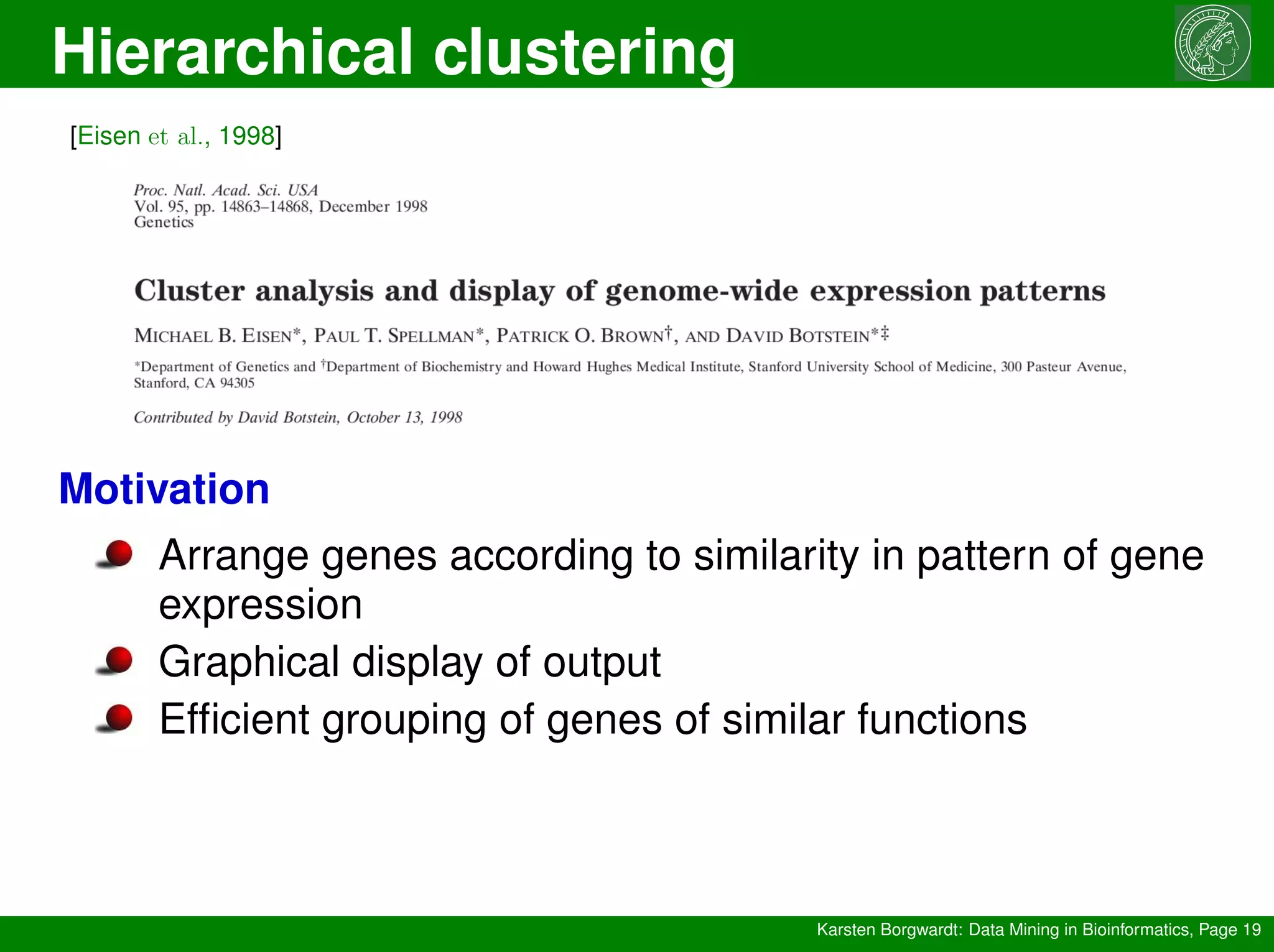 Hierarchical clustering

[Eisen et al., 1998]

Proc. Natl. Acad. Sci. USA
Vol. 95, pp. 14863–14868, December 1998
Genetics

Cluster analysis and display of genome-wide expression patterns

MICHAEL B. EISEN*, PAUL T. SPELLMAN*, PATRICK O. BROWN†, AND DAVID BOTSTEIN*‡

*Department of Genetics and †Department of Biochemistry and Howard Hughes Medical Institute, Stanford University School of Medicine, 300 Pasteur Avenue, Stanford, CA 94305

Contributed by David Botstein, October 13, 1998

Motivation

Arrange genes according to similarity in pattern of gene expression

Graphical display of output

Efficient grouping of genes of similar functions

Karsten Borgwardt: Data Mining in Bioinformatics, Page 19